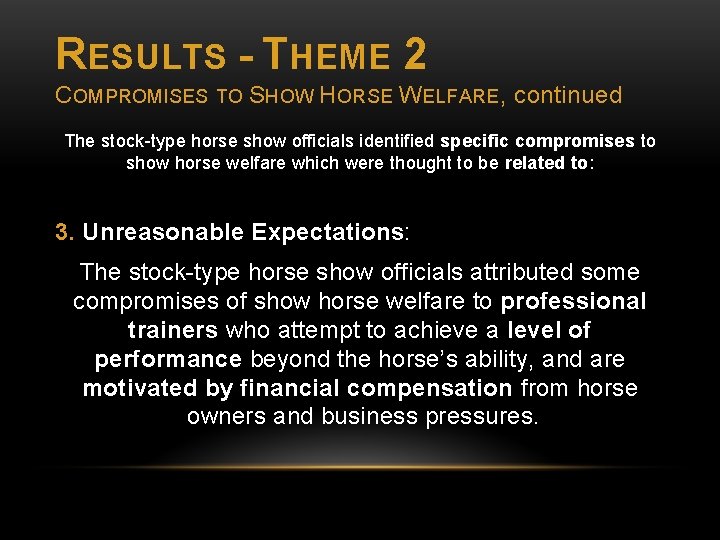 RESULTS - THEME 2
COMPROMISES TO SHOW HORSE WELFARE, continued

The stock-type horse show officials identified specific compromises to show horse welfare which were thought to be related to:

3. Unreasonable Expectations:

The stock-type horse show officials attributed some compromises of show horse welfare to professional trainers who attempt to achieve a level of performance beyond the horse's ability, and are motivated by financial compensation from horse owners and business pressures.